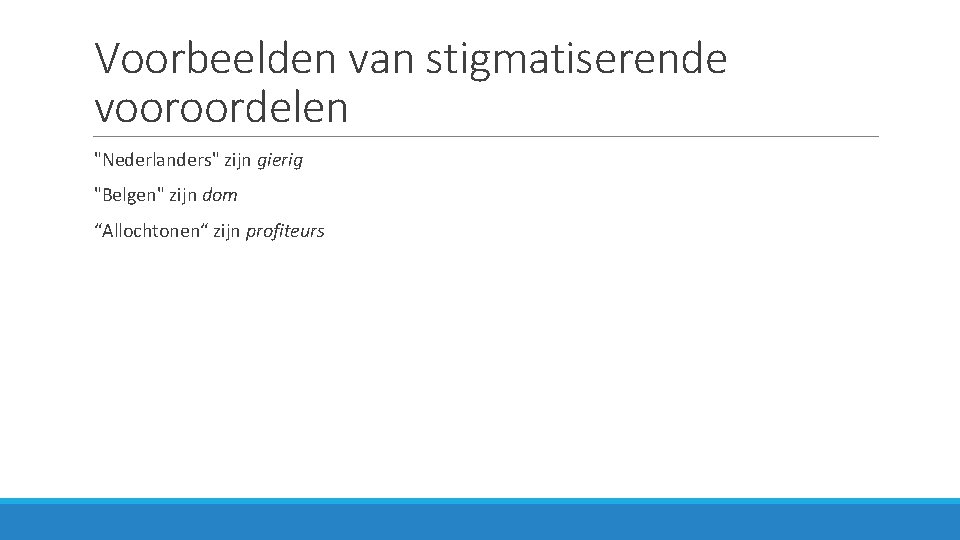 Voorbeelden van stigmatiserende vooroordelen

"Nederlanders" zijn gierig

"Belgen" zijn dom

“Allochtonen“ zijn profiteurs